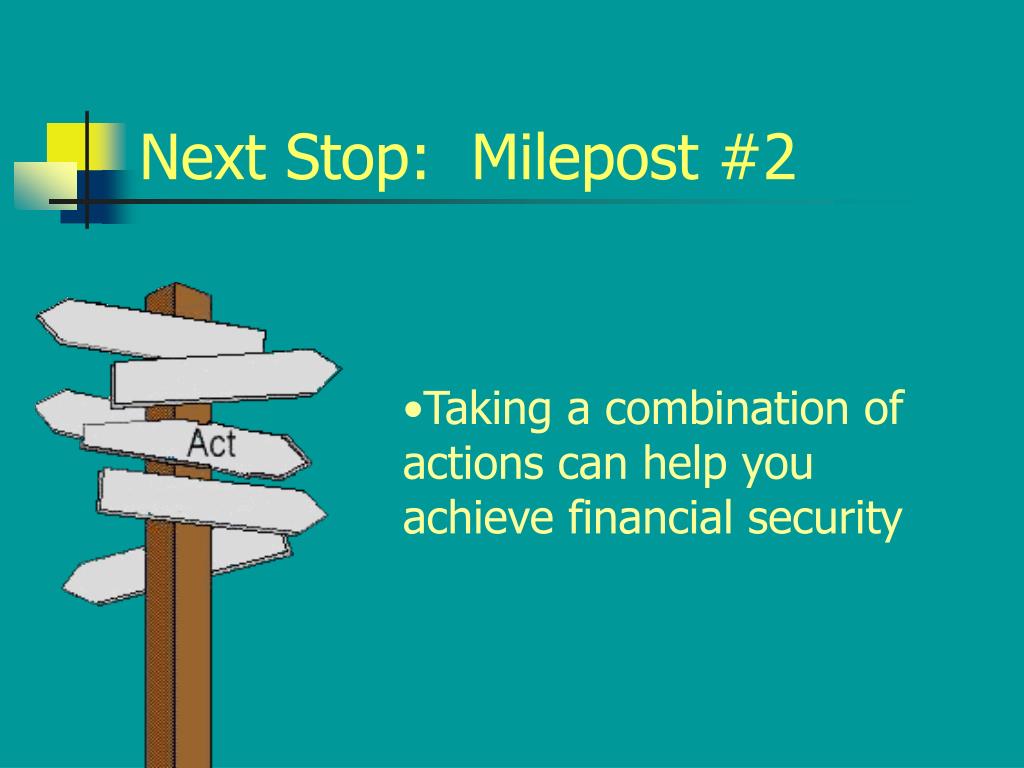 Next Stop: Milepost #2

Act

•Taking a combination of actions can help you achieve financial security